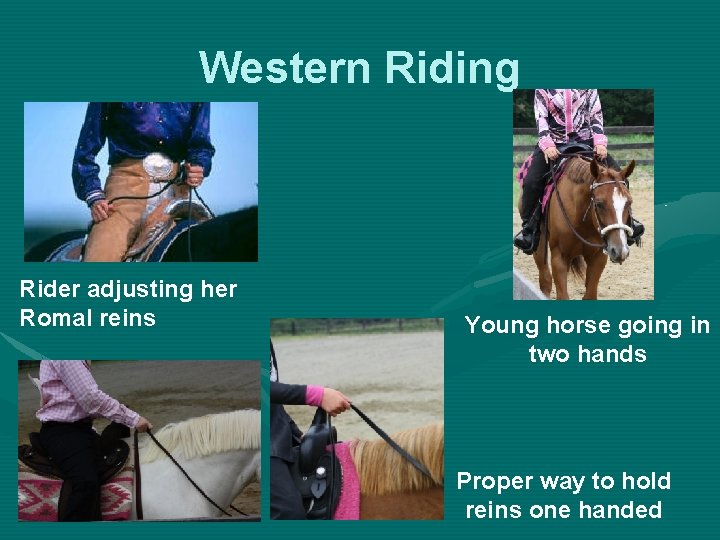 Western Riding

Rider adjusting her Romal reins

Young horse going in two hands

Proper way to hold reins one handed